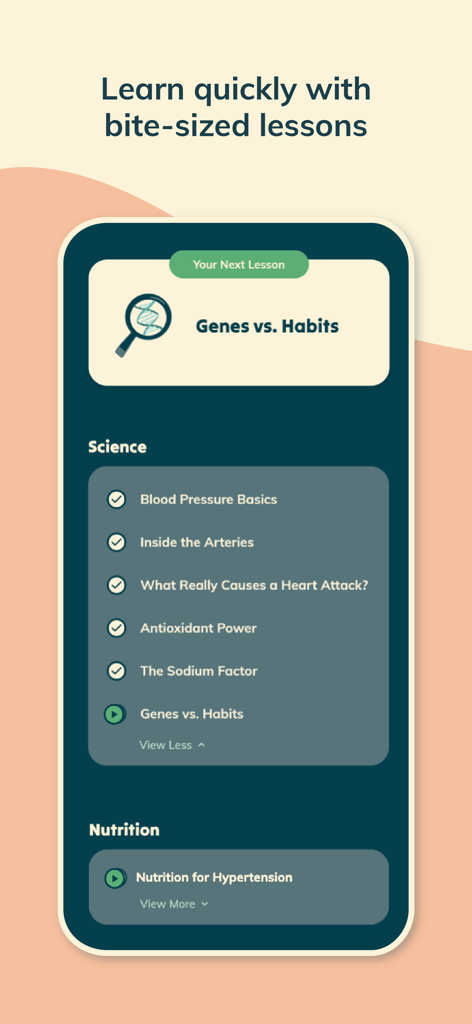 Learn quickly with bite-sized lessons

Your Next Lesson

Genes vs. Habits

Science

Blood Pressure Basics

Inside the Arteries

What Really Causes a Heart Attack?

Antioxidant Power

The Sodium Factor

Genes vs. Habits

View Less

Nutrition

Nutrition for Hypertension

View More